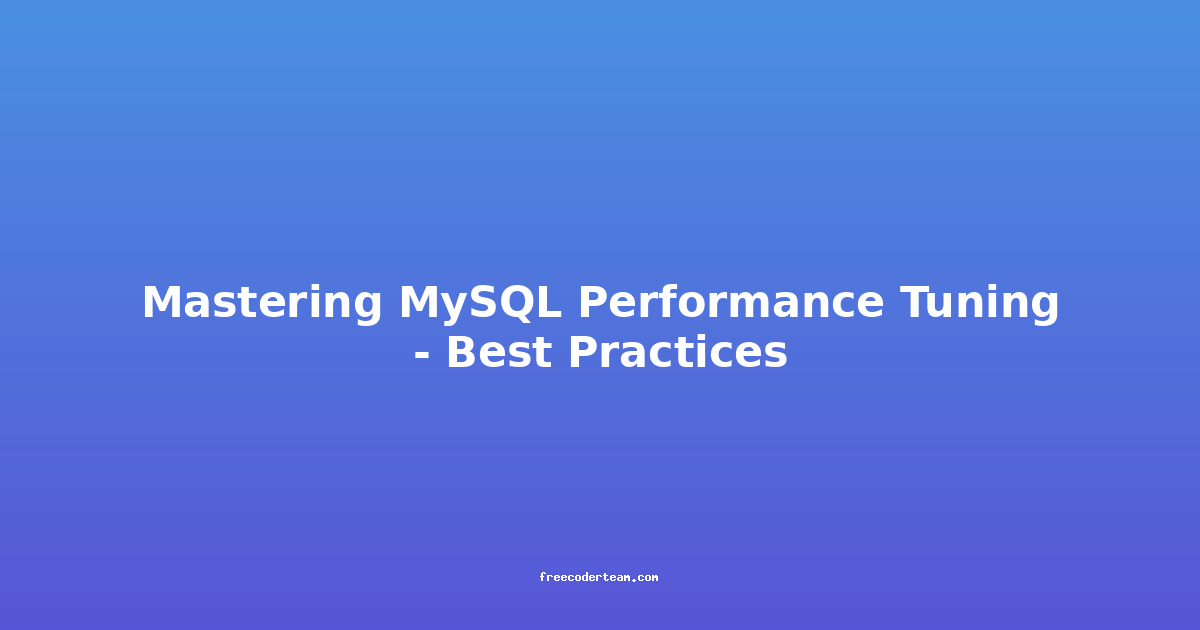 Mastering MySQL Performance Tuning - Best Practices

freecoderteam.com